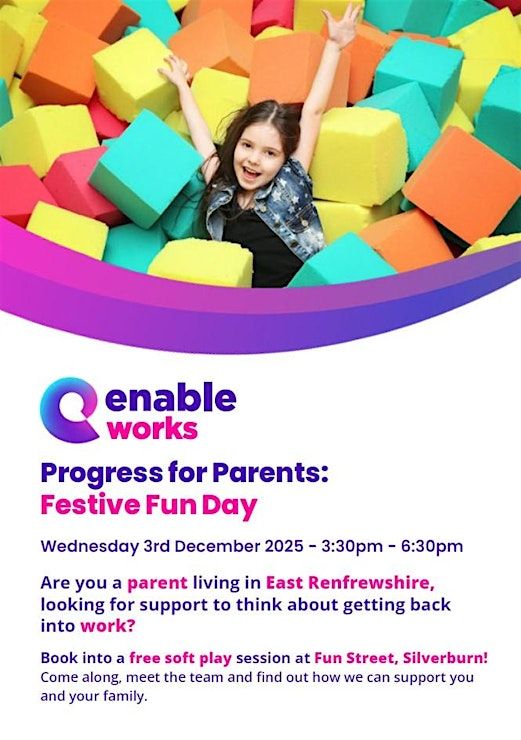 enable
works

Progress for Parents:
Festive Fun Day

Wednesday 3rd December 2025 - 3:30pm - 6:30pm

Are you a parent living in East Renfrewshire, looking for support to think about getting back into work?

Book into a free soft play session at Fun Street, Silverburn!
Come along, meet the team and find out how we can support you and your family.